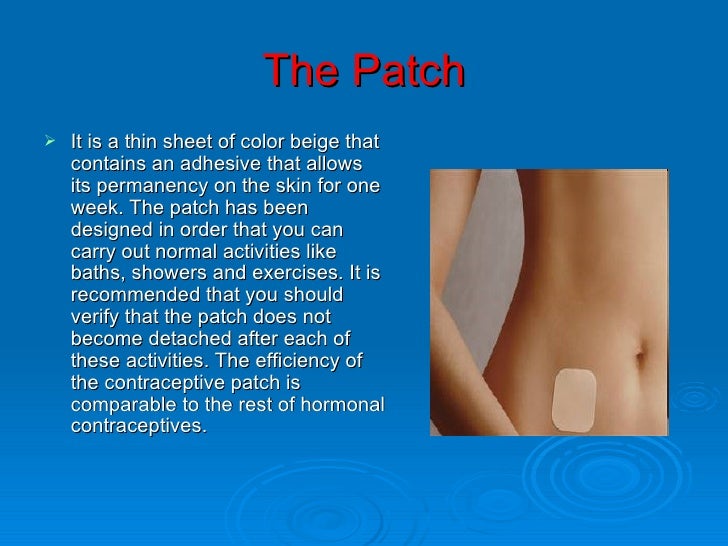 The Patch

➢ It is a thin sheet of color beige that contains an adhesive that allows its permanency on the skin for one week. The patch has been designed in order that you can carry out normal activities like baths, showers and exercises. It is recommended that you should verify that the patch does not become detached after each of these activities. The efficiency of the contraceptive patch is comparable to the rest of hormonal contraceptives.